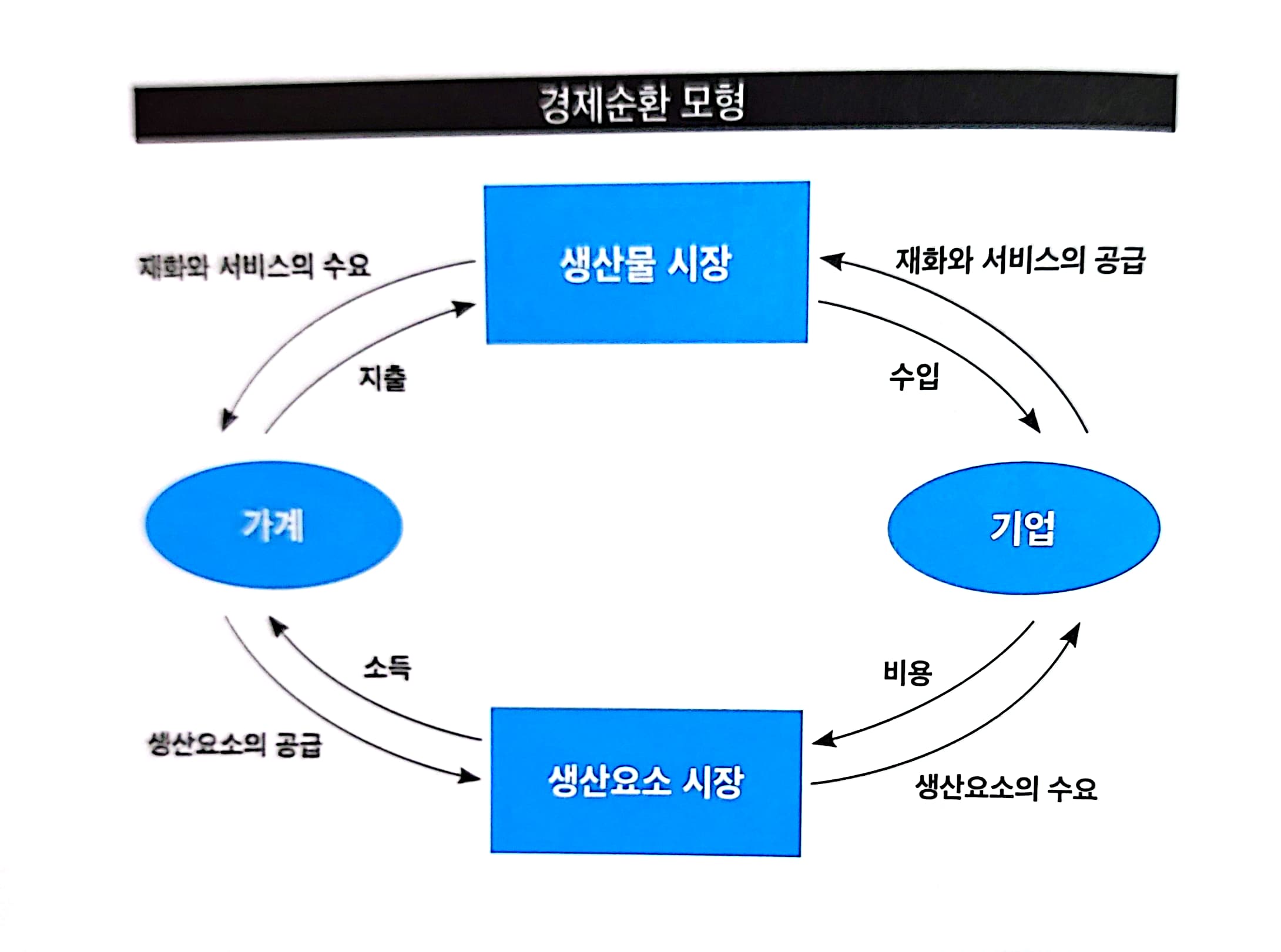 경제순환 모형

재화와 서비스의 수요

생산물 시장

재화와 서비스의 공급

지출

수입

가계

기업

소득

비용

생산요소의 공급

생산요소 시장

생산요소의 수요